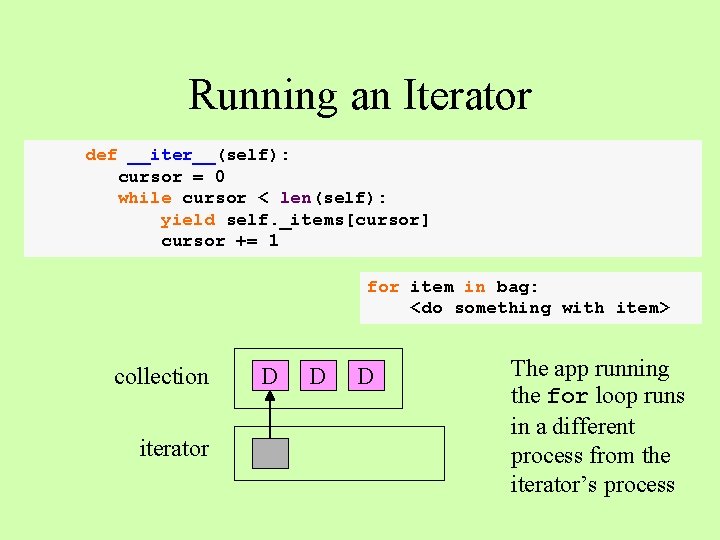 Running an Iterator

def __iter__(self):
    cursor = 0
    while cursor < len(self):
        yield self._items[cursor]
        cursor += 1

for item in bag:
    <do something with item>

collection

D D D

iterator

The app running the for loop runs in a different process from the iterator's process